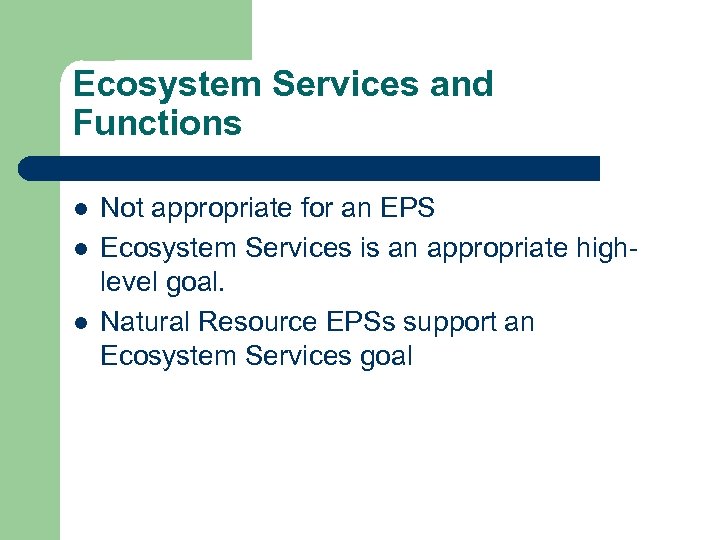 Ecosystem Services and Functions

- Not appropriate for an EPS
- Ecosystem Services is an appropriate high-level goal.
- Natural Resource EPSs support an Ecosystem Services goal